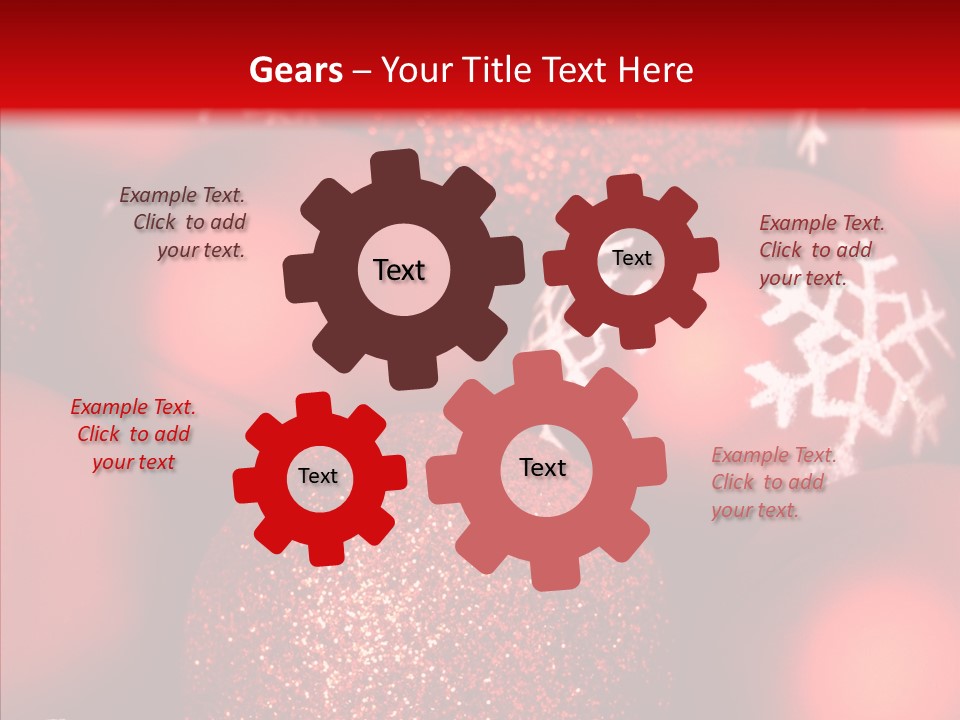 Gears – Your Title Text Here

Example Text. Click to add your text.

Text

Text

Example Text. Click to add your text.

Example Text. Click to add your text

Text

Text

Example Text. Click to add your text.